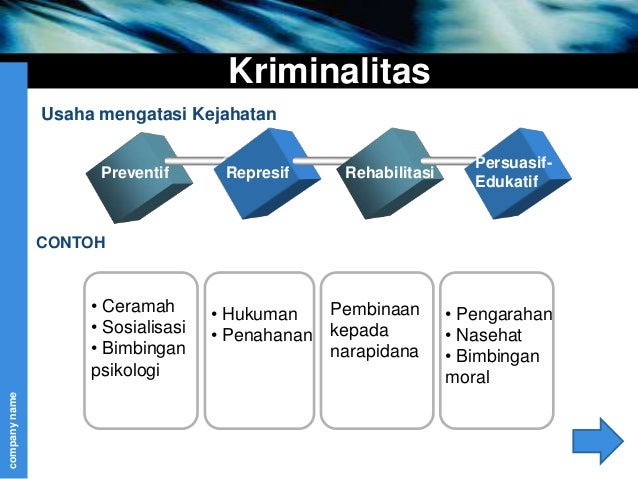 Kriminalitas

Usaha mengatasi Kejahatan

Preventif

Represif

Rehabilitasi

Persuasif-Edukatif

CONTOH

• Ceramah
• Sosialisasi
• Bimbingan psikologi

• Hukuman
• Penahanan

Pembinaan kepada narapidana

• Pengarahan
• Nasehat
• Bimbingan moral

company name